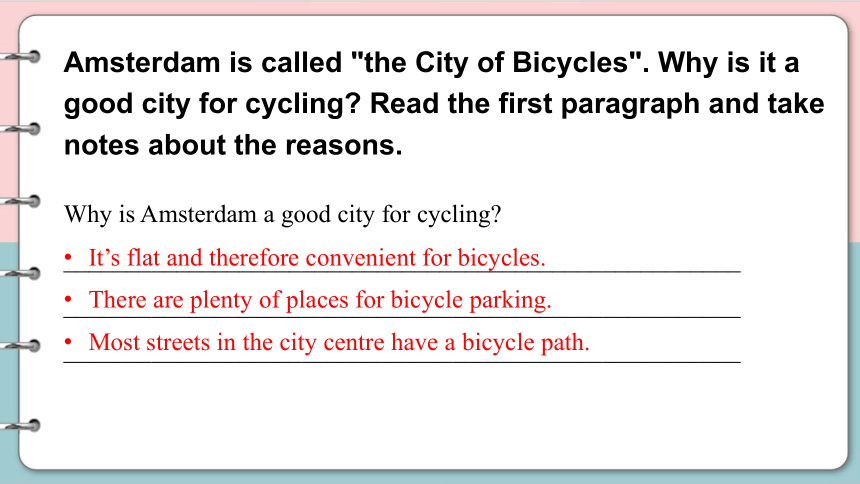 Amsterdam is called "the City of Bicycles". Why is it a good city for cycling? Read the first paragraph and take notes about the reasons.

Why is Amsterdam a good city for cycling?

• It’s flat and therefore convenient for bicycles.

• There are plenty of places for bicycle parking.

• Most streets in the city centre have a bicycle path.